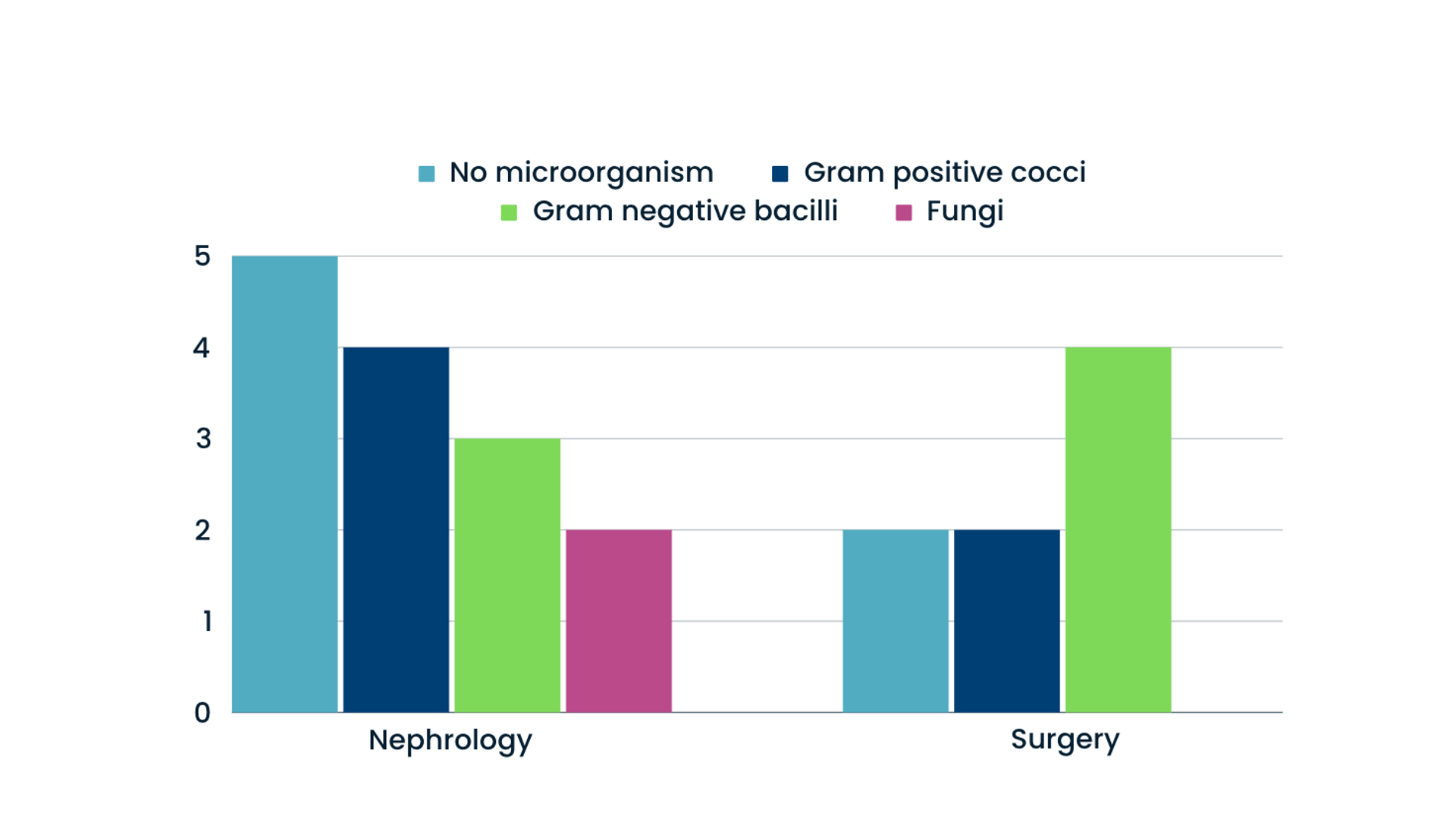 No microorganism Gram positive cocci
Gram negative bacilli Fungi

5
4
3
2
1
0

Nephrology Surgery